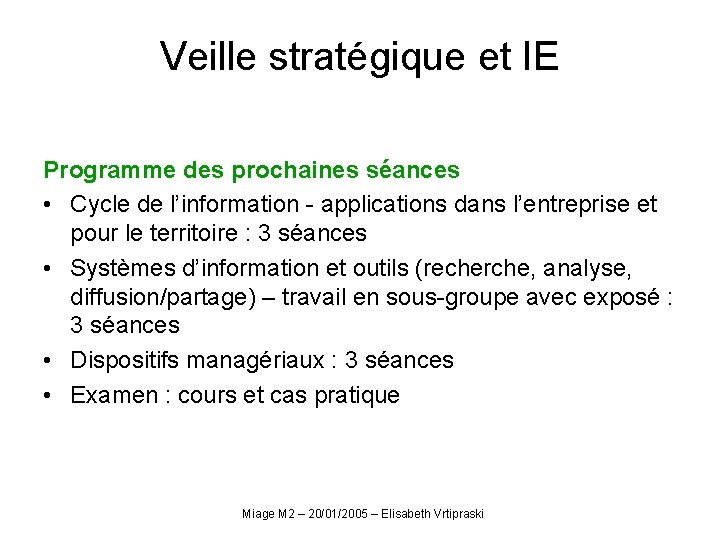 Veille stratégique et IE

Programme des prochaines séances

• Cycle de l'information - applications dans l'entreprise et pour le territoire : 3 séances
• Systèmes d'information et outils (recherche, analyse, diffusion/partage) – travail en sous-groupe avec exposé : 3 séances
• Dispositifs managériaux : 3 séances
• Examen : cours et cas pratique

Miage M2 – 20/01/2005 – Elisabeth Vrtipraski